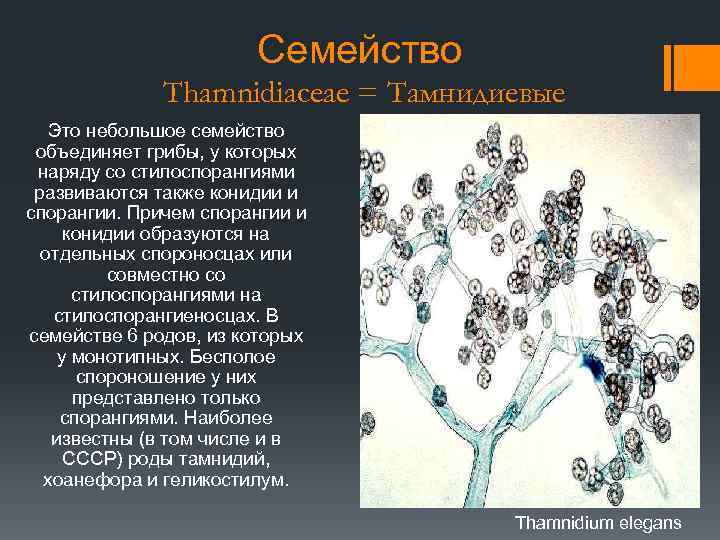 Семейство
Thamnidiaceae = Тамнидиевые

Это небольшое семейство объединяет грибы, у которых наряду со стилоспорангиями развиваются также конидии и спорангии. Причем спорангии и конидии образуются на отдельных спороносцах или совместно со стилоспорангиями на стилоспорангиеносцах. В семействе 6 родов, из которых у монотипных. Бесполое спороношение у них представлено только спорангиями. Наиболее известны (в том числе и в СССР) роды тамнидий, хоанефора и геликостилум.

Thamnidium elegans